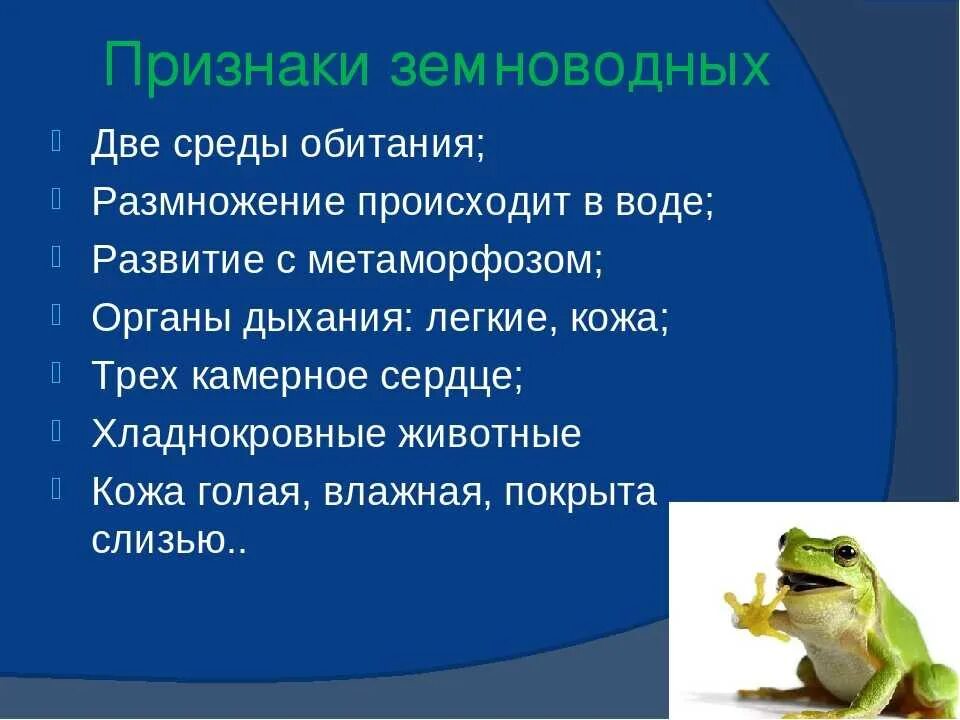 Признаки земноводных

Две среды обитания;
Размножение происходит в воде;
Развитие с метаморфозом;
Органы дыхания: легкие, кожа;
Трех камерное сердце;
Хладнокровные животные
Кожа голая, влажная, покрыта слизью..